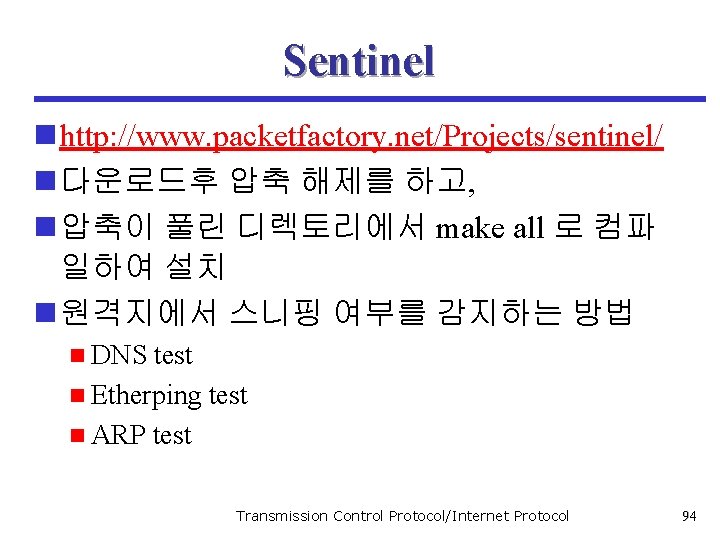 Sentinel

http://www.packetfactory.net/Projects/sentinel/

다운로드후 압축 해제를 하고,

압축이 풀린 디렉토리에서 make all 로 컴파일하여 설치

원격지에서 스니핑 여부를 감지하는 방법

DNS test

Etherping test

ARP test

Transmission Control Protocol/Internet Protocol

94